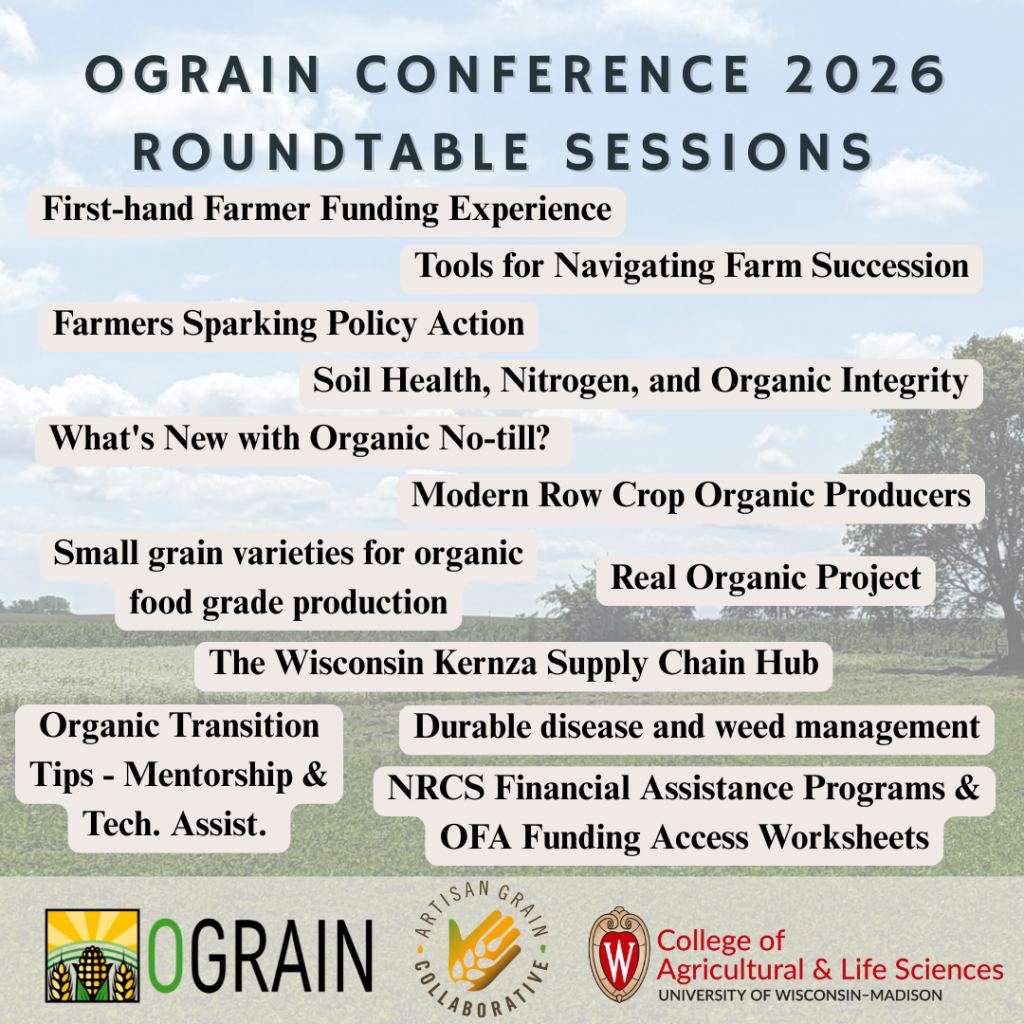 OGRAIN CONFERENCE 2026
ROUNDTABLE SESSIONS

First-hand Farmer Funding Experience

Tools for Navigating Farm Succession

Farmers Sparking Policy Action

Soil Health, Nitrogen, and Organic Integrity

What's New with Organic No-till?

Modern Row Crop Organic Producers

Small grain varieties for organic food grade production

Real Organic Project

The Wisconsin Kernza Supply Chain Hub

Organic Transition Tips - Mentorship & Tech. Assist.

Durable disease and weed management

NRCS Financial Assistance Programs & OFA Funding Access Worksheets

OGRAIN

ARTISAN GRAIN COLLABORATIVE

W
College of Agricultural & Life Sciences
UNIVERSITY OF WISCONSIN-MADISON